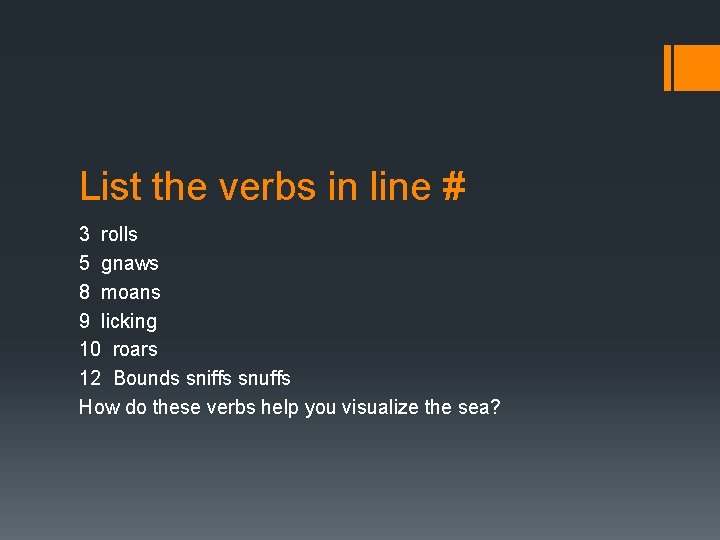 List the verbs in line #

3 rolls
5 gnaws
8 moans
9 licking
10 roars
12 Bounds sniffs snuffs
How do these verbs help you visualize the sea?